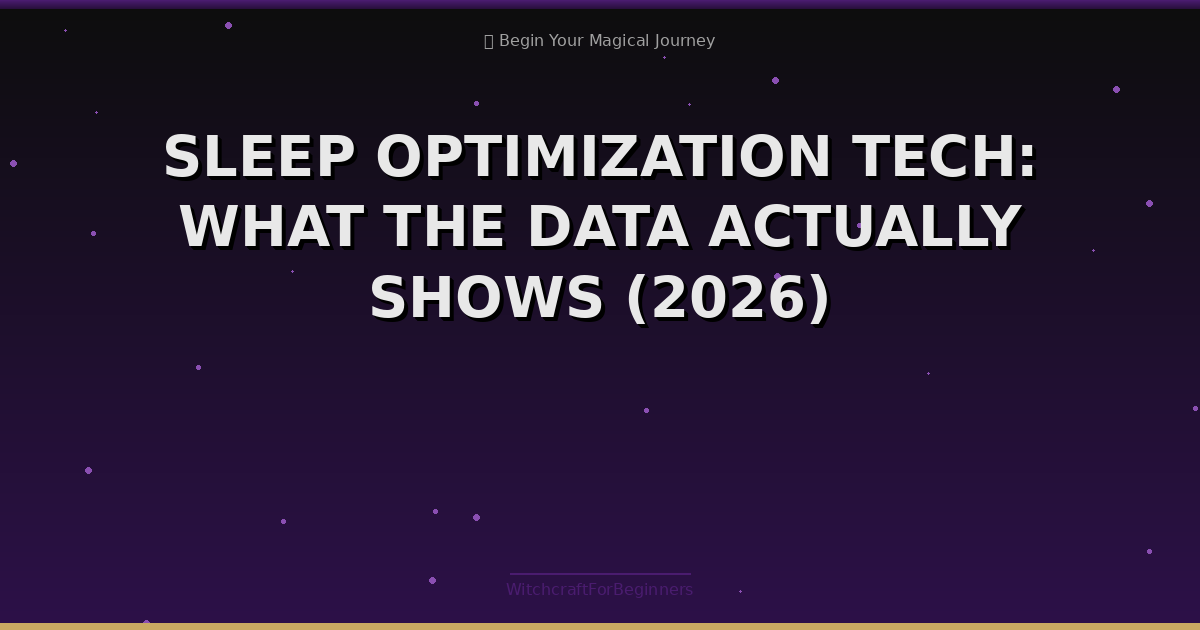 Begin Your Magical Journey

SLEEP OPTIMIZATION TECH: WHAT THE DATA ACTUALLY SHOWS (2026)

WitchcraftForBeginners